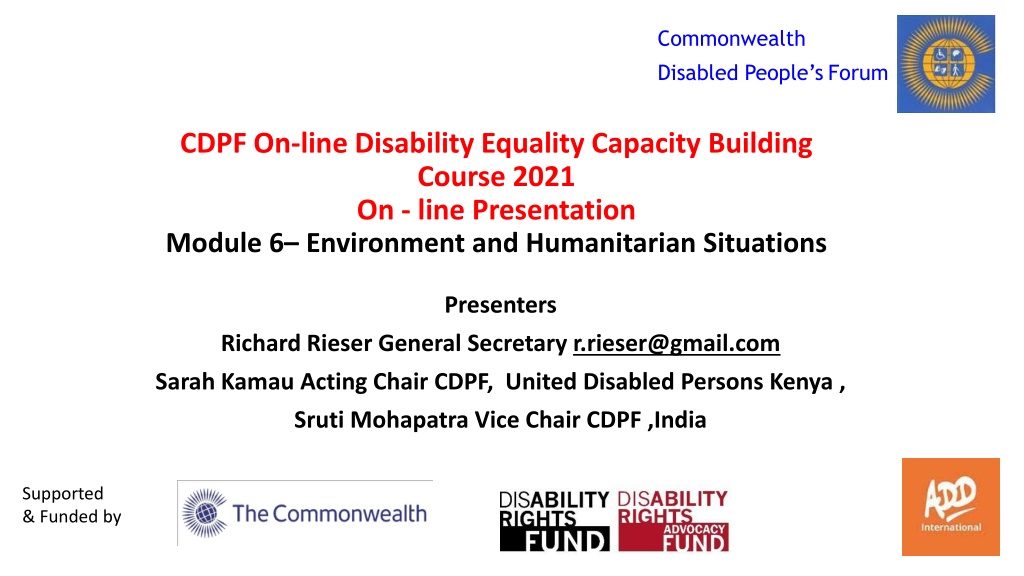 Commonwealth
Disabled People's Forum

CDPF On-line Disability Equality Capacity Building Course 2021
On - line Presentation
Module 6– Environment and Humanitarian Situations

Presenters
Richard Rieser General Secretary r.rieser@gmail.com
Sarah Kamau Acting Chair CDPF, United Disabled Persons Kenya ,
Sruti Mohapatra Vice Chair CDPF ,India

Supported & Funded by

The Commonwealth

DISABILITY RIGHTS FUND

DISABILITY RIGHTS ADVOCACY FUND

ADD International